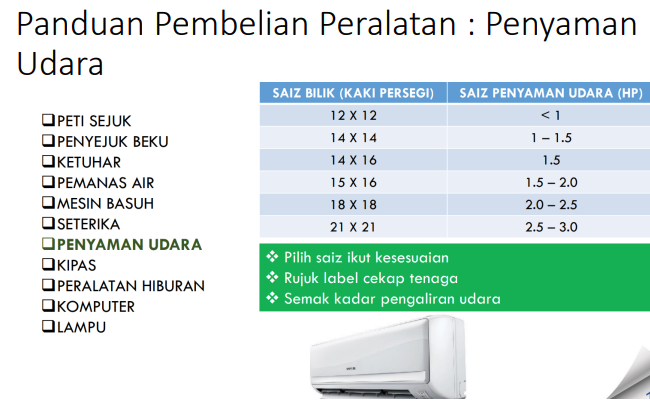 Panduan Pembelian Peralatan : Penyaman Udara

❑PETI SEJUK
❑PENYEJUK BEKU
❑KETUHAR
❑PEMANAS AIR
❑MESIN BASUH
❑SETERIKA
❑PENYAMAN UDARA
❑KIPAS
❑PERALATAN HIBURAN
❑KOMPUTER
❑LAMPU

| SAIZ BILIK (KAKI PERSEGI) | SAIZ PENYAMAN UDARA (HP) |
|---|---|
| 12 X 12 | < 1 |
| 14 X 14 | 1 – 1.5 |
| 14 X 16 | 1.5 |
| 15 X 16 | 1.5 – 2.0 |
| 18 X 18 | 2.0 – 2.5 |
| 21 X 21 | 2.5 – 3.0 |

❖ Pilih saiz ikut kesesuaian
❖ Rujuk label cekap tenaga
❖ Semak kadar pengaliran udara